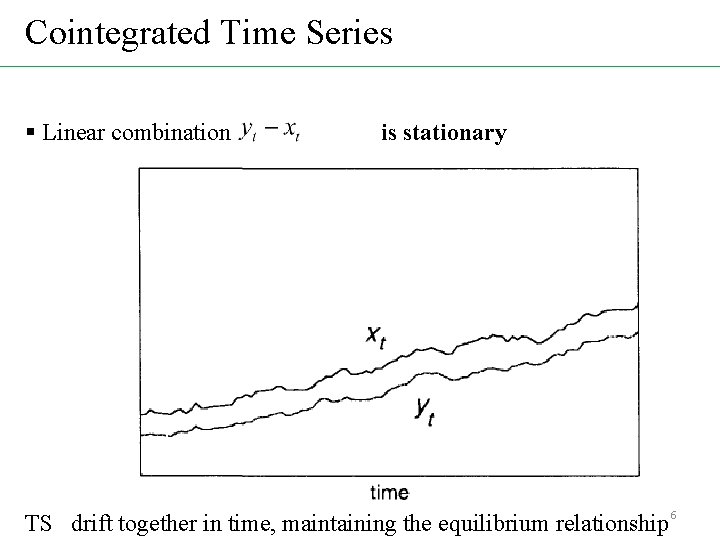 Cointegrated Time Series

▪ Linear combination $y_t - x_t$ is stationary

$x_t$

$y_t$

time

TS drift together in time, maintaining the equilibrium relationship

6